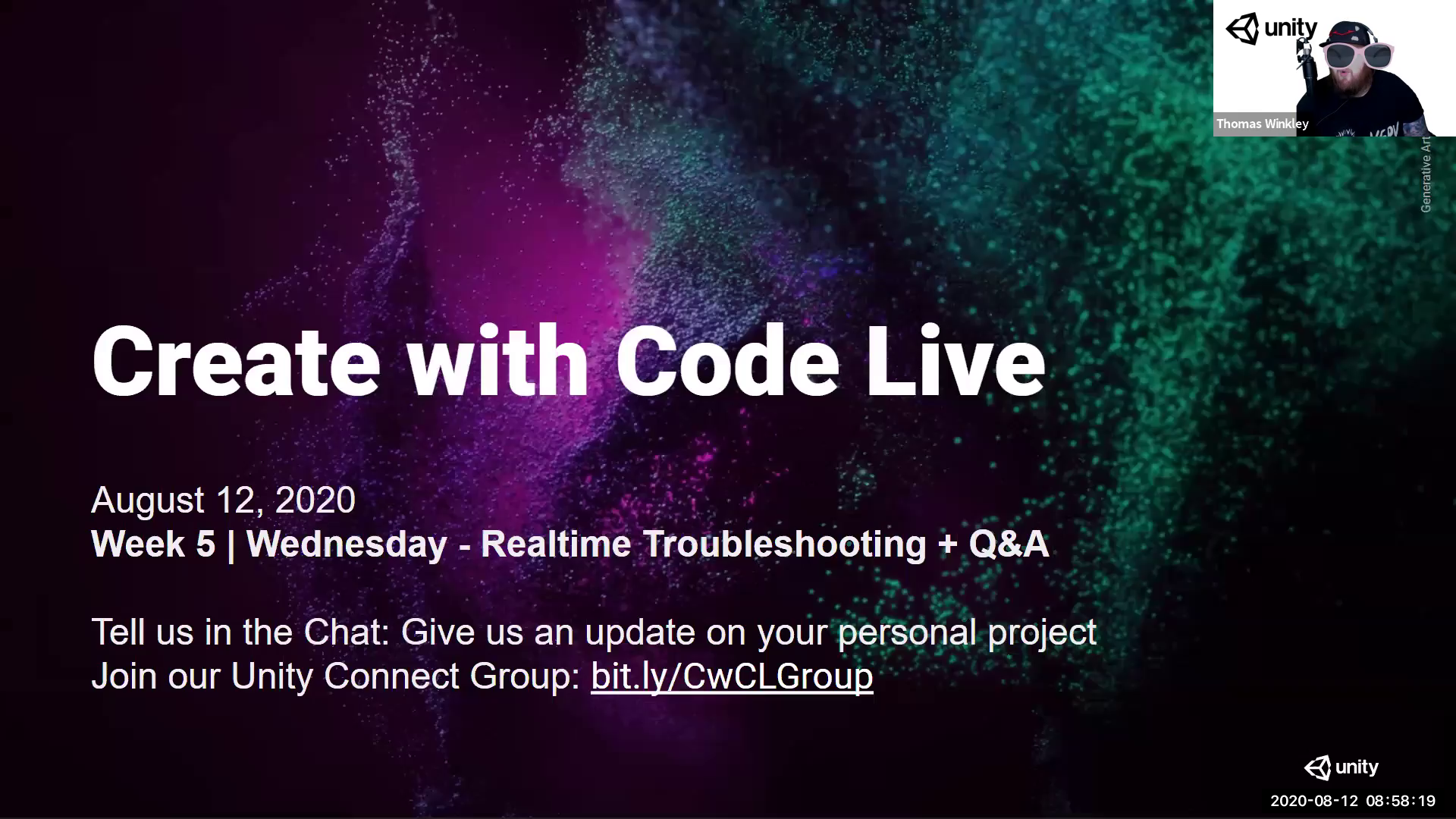 unity
Thomas Winkley

Generative Art

Create with Code Live

August 12, 2020
Week 5 | Wednesday - Realtime Troubleshooting + Q&A

Tell us in the Chat: Give us an update on your personal project
Join our Unity Connect Group: bit.ly/CwCLGroup

unity
2020-08-12 08:58:19